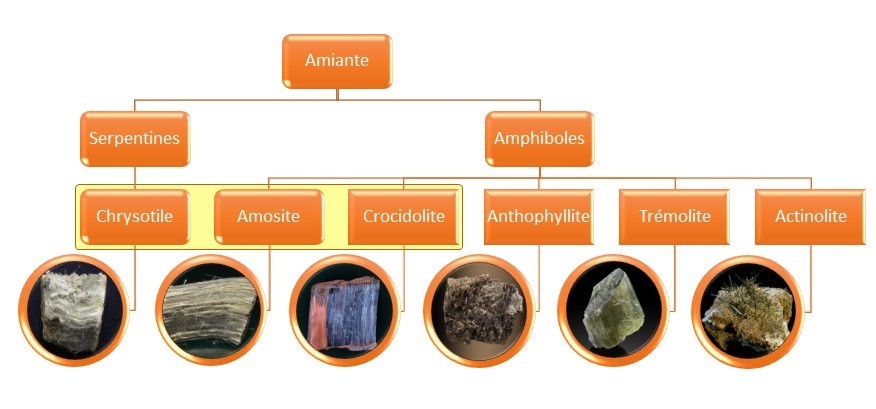 Amiante

Serpentines

Amphiboles

Chrysotile

Amosite

Crocidolite

Anthophyllite

Trémolite

Actinolite